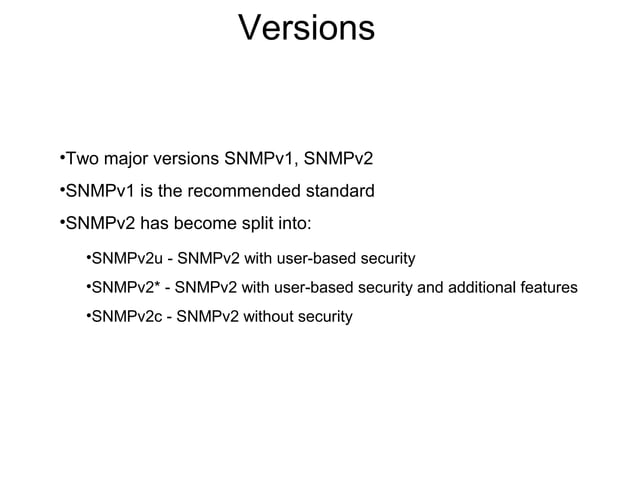 Versions

•Two major versions SNMPv1, SNMPv2

•SNMPv1 is the recommended standard

•SNMPv2 has become split into:

•SNMPv2u - SNMPv2 with user-based security

•SNMPv2* - SNMPv2 with user-based security and additional features

•SNMPv2c - SNMPv2 without security